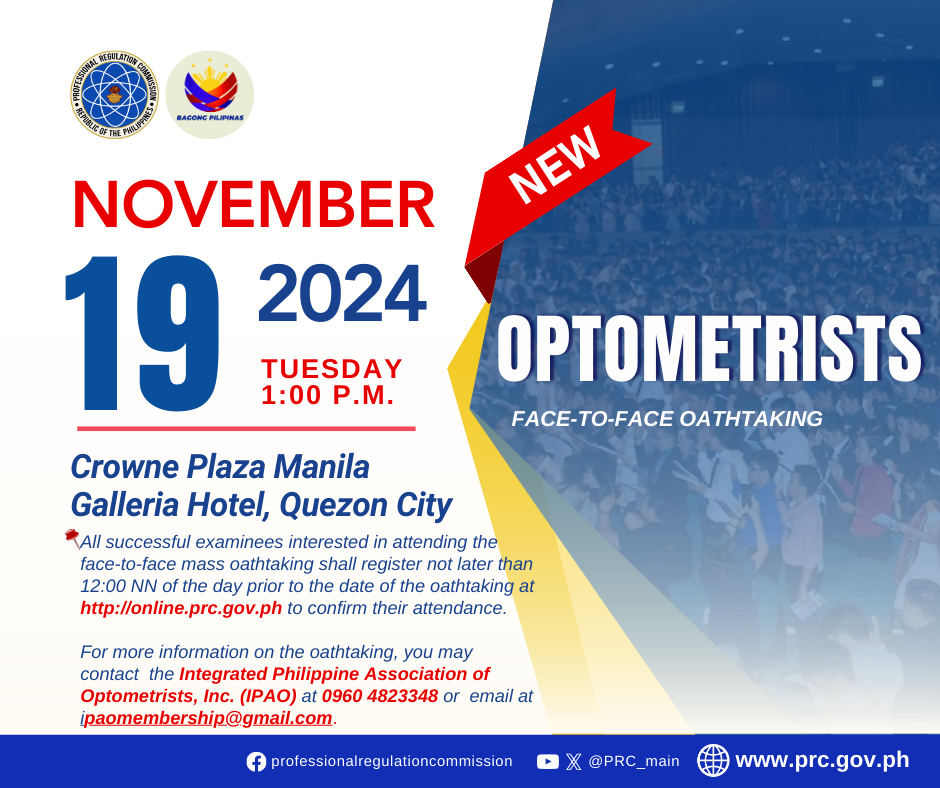 PROFESSIONAL REGULATION COMMISSION
REPUBLIC OF THE PHILIPPINES

BAGONG PILIPINAS

NOVEMBER

19 2024

TUESDAY
1:00 P.M.

NEW

OPTOMETRISTS

FACE-TO-FACE OATHTAKING

Crowne Plaza Manila
Galleria Hotel, Quezon City

All successful examinees interested in attending the face-to-face mass oathtaking shall register not later than 12:00 NN of the day prior to the date of the oathtaking at http://online.prc.gov.ph to confirm their attendance.

For more information on the oathtaking, you may contact the Integrated Philippine Association of Optometrists, Inc. (IPAO) at 0960 4823348 or email at ipaomembership@gmail.com.

professionalregulationcommission @PRC_main www.prc.gov.ph